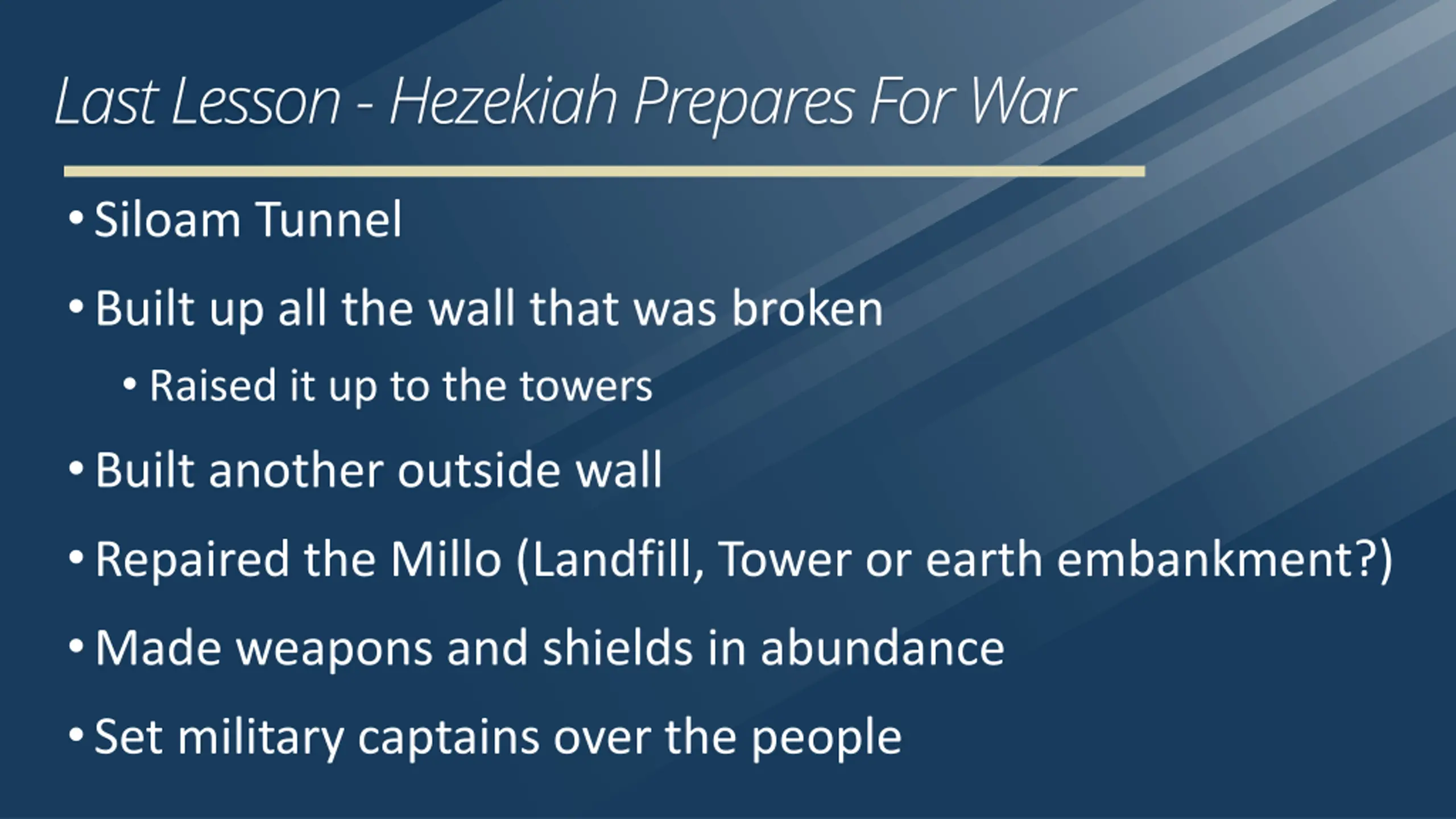 Last Lesson - Hezekiah Prepares For War

• Siloam Tunnel
• Built up all the wall that was broken
  • Raised it up to the towers
• Built another outside wall
• Repaired the Millo (Landfill, Tower or earth embankment?)
• Made weapons and shields in abundance
• Set military captains over the people